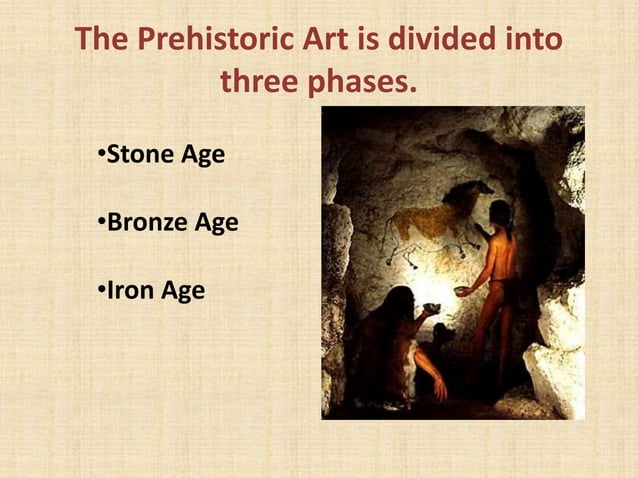 The Prehistoric Art is divided into three phases.

•Stone Age

•Bronze Age

•Iron Age